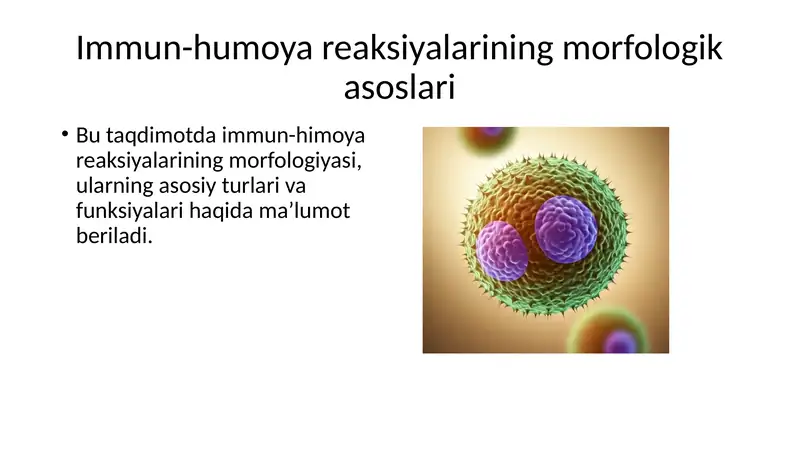 Immun-humoya reaksiyalarining morfologik asoslari

• Bu taqdimotda immun-himoya reaksiyalarining morfologiyasi, ularning asosiy turlari va funksiyalari haqida ma’lumot beriladi.